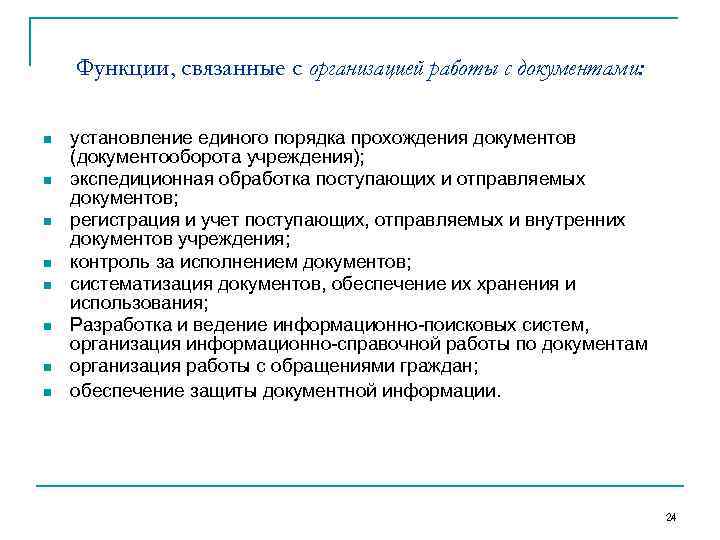 Функции, связанные с организацией работы с документами:

- установление единого порядка прохождения документов (документооборота учреждения);
- экспедиционная обработка поступающих и отправляемых документов;
- регистрация и учет поступающих, отправляемых и внутренних документов учреждения;
- контроль за исполнением документов;
- систематизация документов, обеспечение их хранения и использования;
- Разработка и ведение информационно-поисковых систем, организация информационно-справочной работы по документам
- организация работы с обращениями граждан;
- обеспечение защиты документной информации.

24